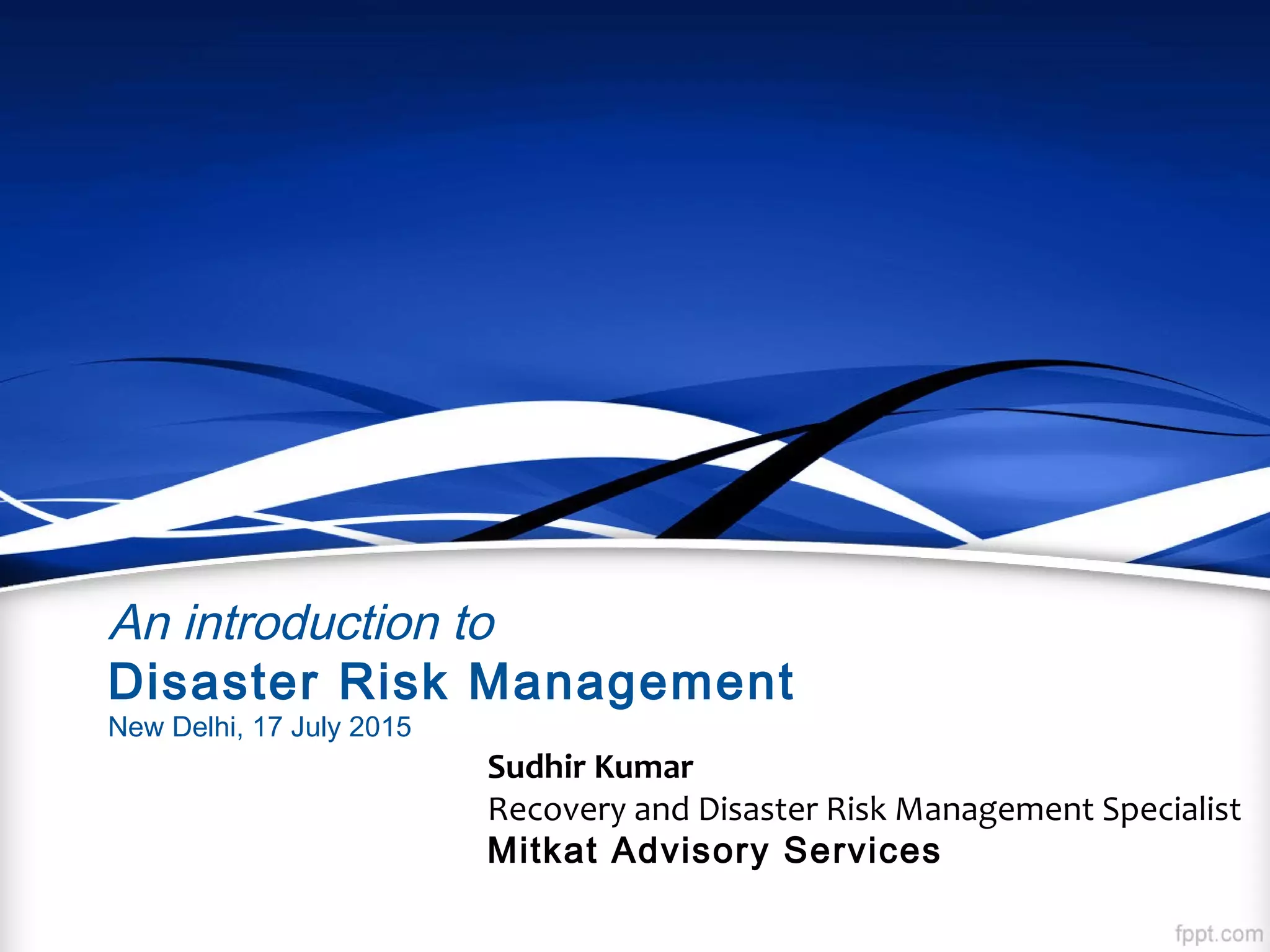 An introduction to
Disaster Risk Management
New Delhi, 17 July 2015

Sudhir Kumar
Recovery and Disaster Risk Management Specialist
Mitkat Advisory Services

fppt.com